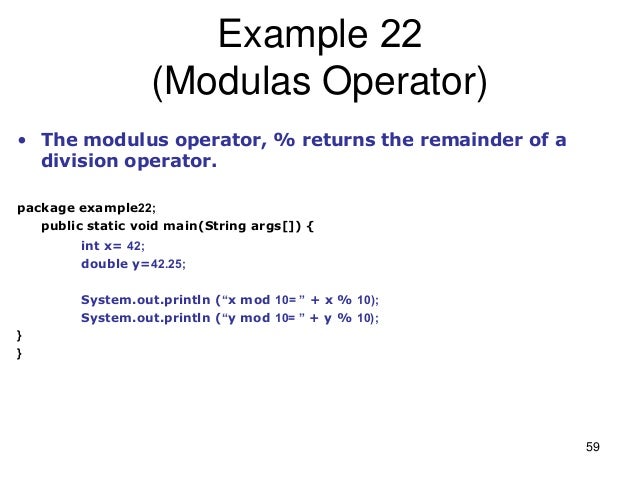 Example 22
(Modulas Operator)

• The modulus operator, % returns the remainder of a division operator.

package example22;
public static void main(String args[]) {
int x= 42;
double y=42.25;

System.out.println (“x mod 10= ” + x % 10);
System.out.println (“y mod 10= ” + y % 10);
}
}

59